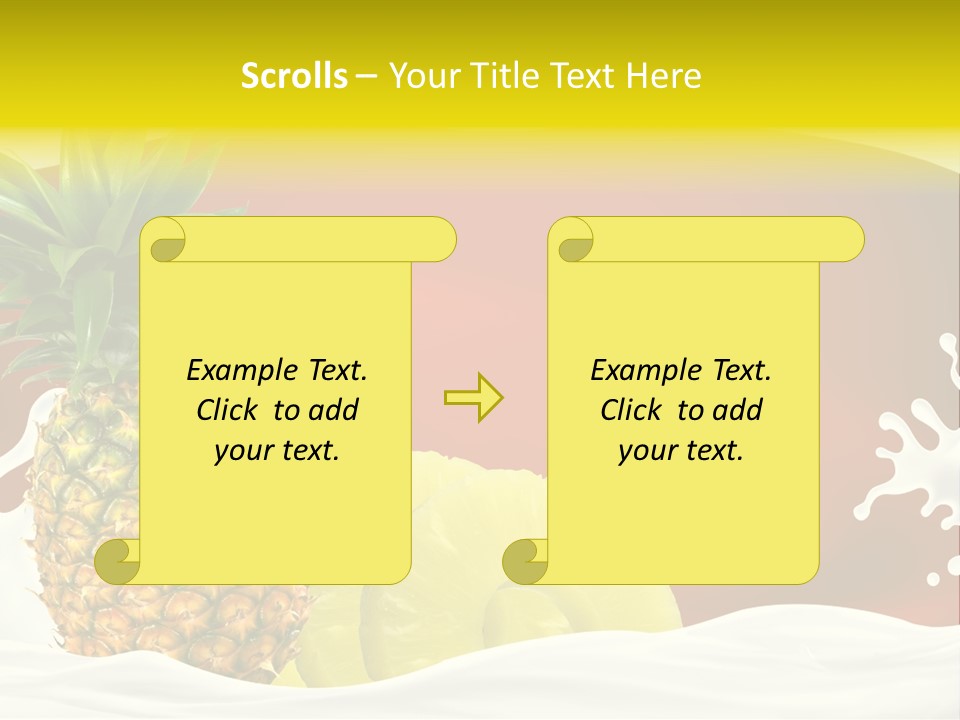 Scrolls – Your Title Text Here

Example Text. Click to add your text.

Example Text. Click to add your text.